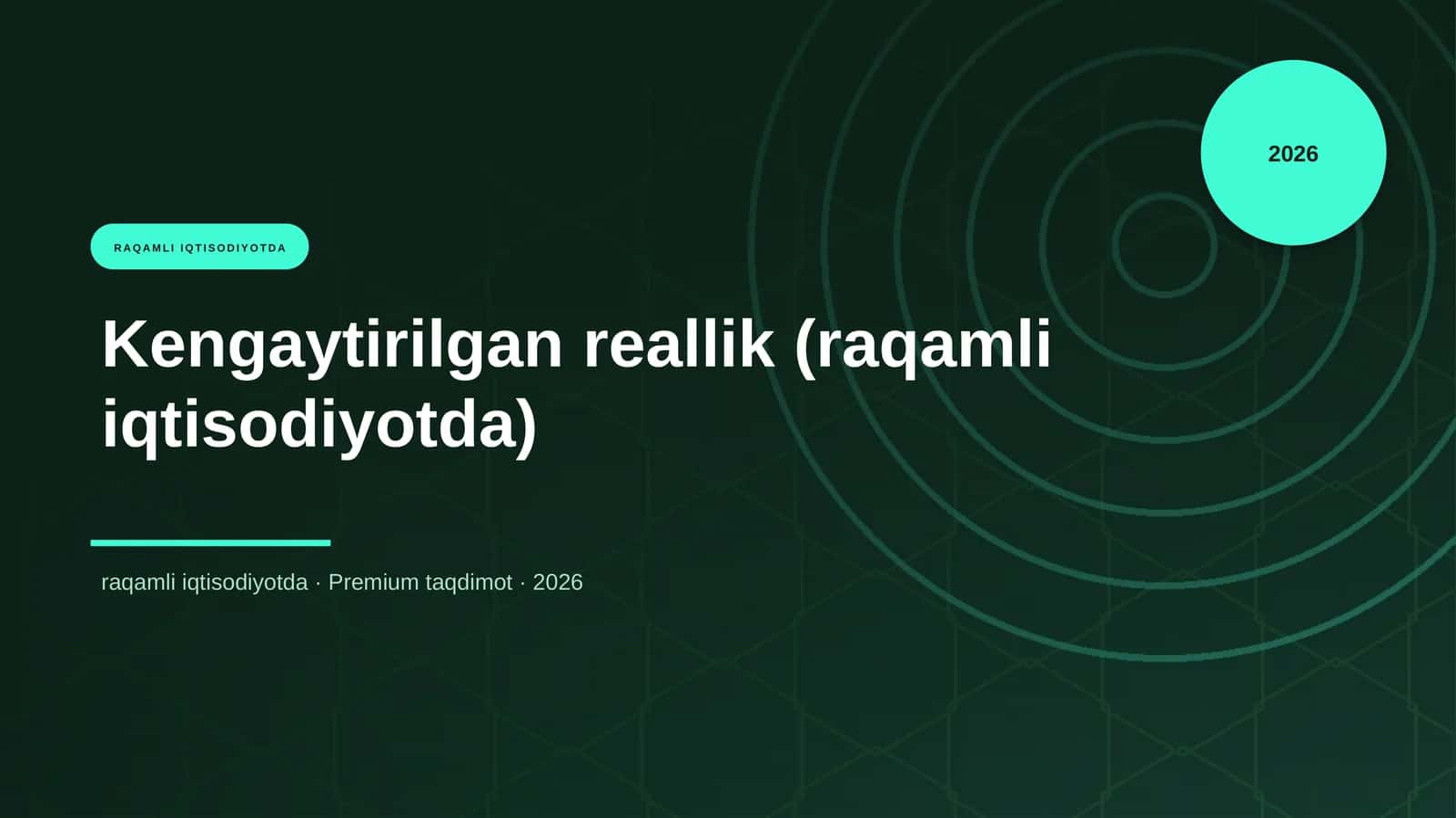 2026

RAQAMLI IQTISODIYOTDA

Kengaytirilgan reallik (raqamli iqtisodiyotda)

raqamli iqtisodiyotda · Premium taqdimot · 2026